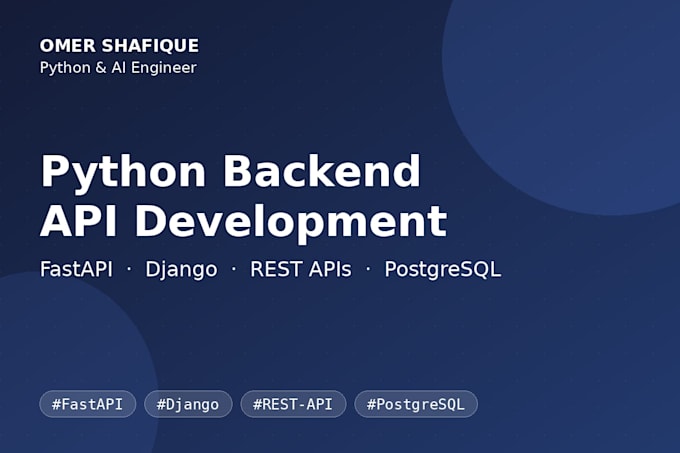 OMER SHAFIQUE
Python & AI Engineer

Python Backend API Development

FastAPI · Django · REST APIs · PostgreSQL

#FastAPI #Django #REST-API #PostgreSQL